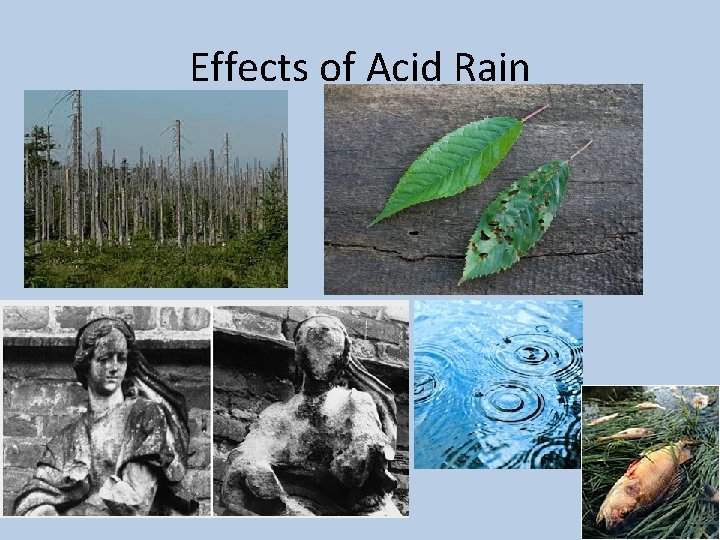 Effects of Acid Rain